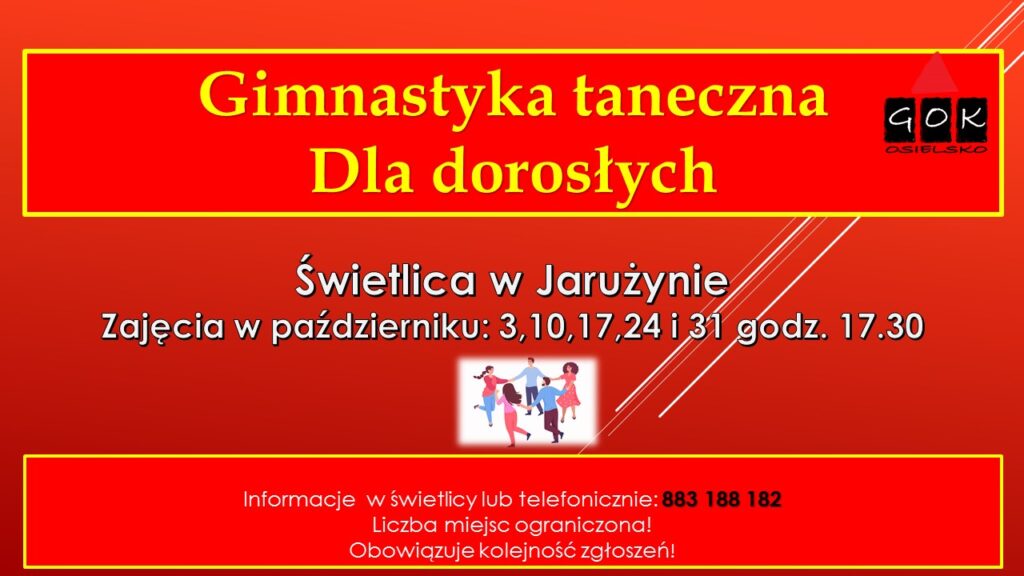 Gimnastyka taneczna
Dla dorosłych

GOK
OSIELSKO

Świetlica w Jarużynie
Zajęcia w październiku: 3,10,17,24 i 31 godz. 17.30

Informacje w świetlicy lub telefonicznie: 883 188 182
Liczba miejsc ograniczona!
Obowiązuje kolejność zgłoszeń!